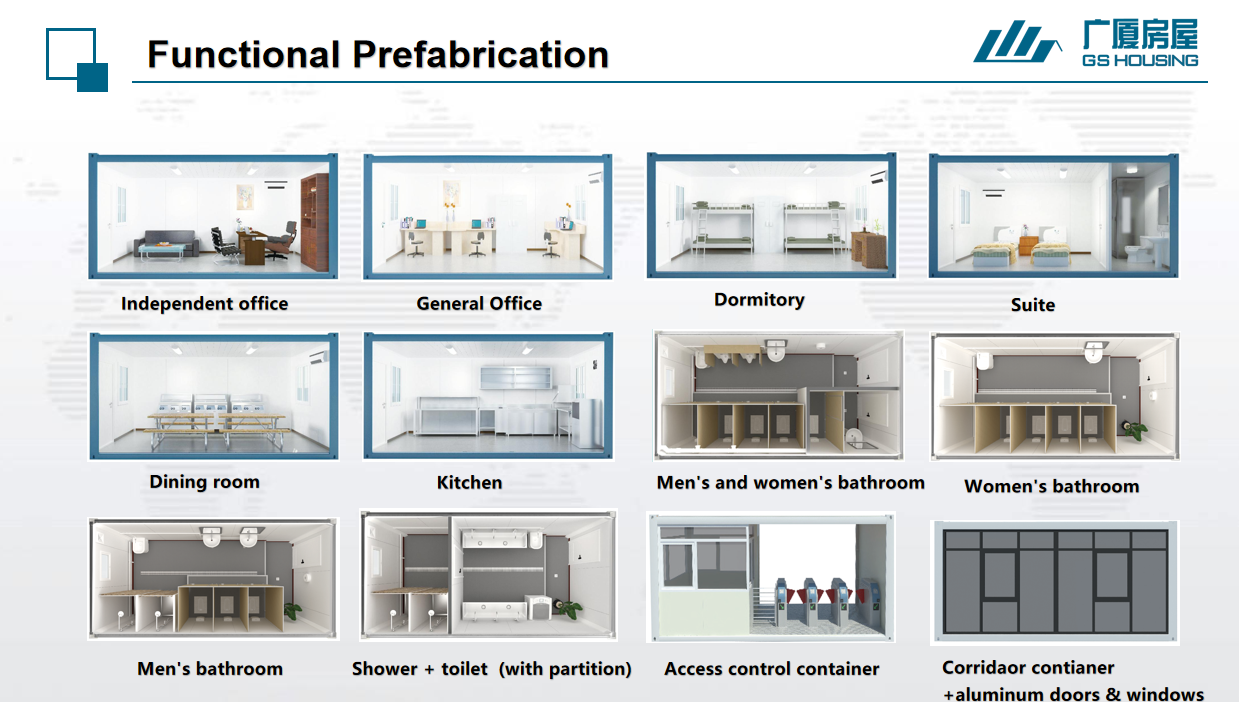 Functional Prefabrication

广厦房屋
GS HOUSING

Independent office

General Office

Dormitory

Suite

Dining room

Kitchen

Men's and women's bathroom

Women's bathroom

Men's bathroom

Shower + toilet (with partition)

Access control container

Corridaor contianer +aluminum doors & windows